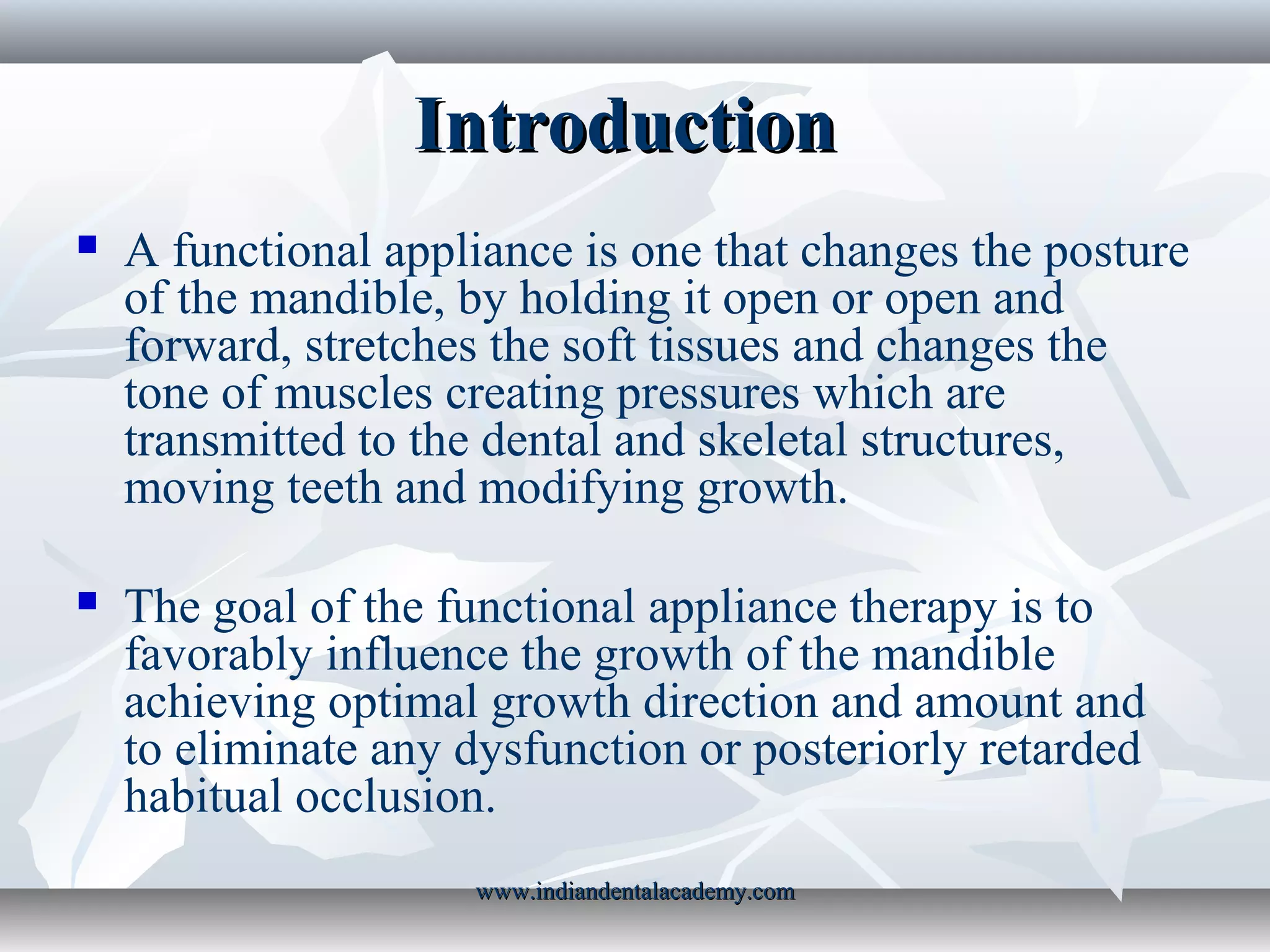 Introduction

▪ A functional appliance is one that changes the posture of the mandible, by holding it open or open and forward, stretches the soft tissues and changes the tone of muscles creating pressures which are transmitted to the dental and skeletal structures, moving teeth and modifying growth.

▪ The goal of the functional appliance therapy is to favorably influence the growth of the mandible achieving optimal growth direction and amount and to eliminate any dysfunction or posteriorly retarded habitual occlusion.

www.indiandentalacademy.com